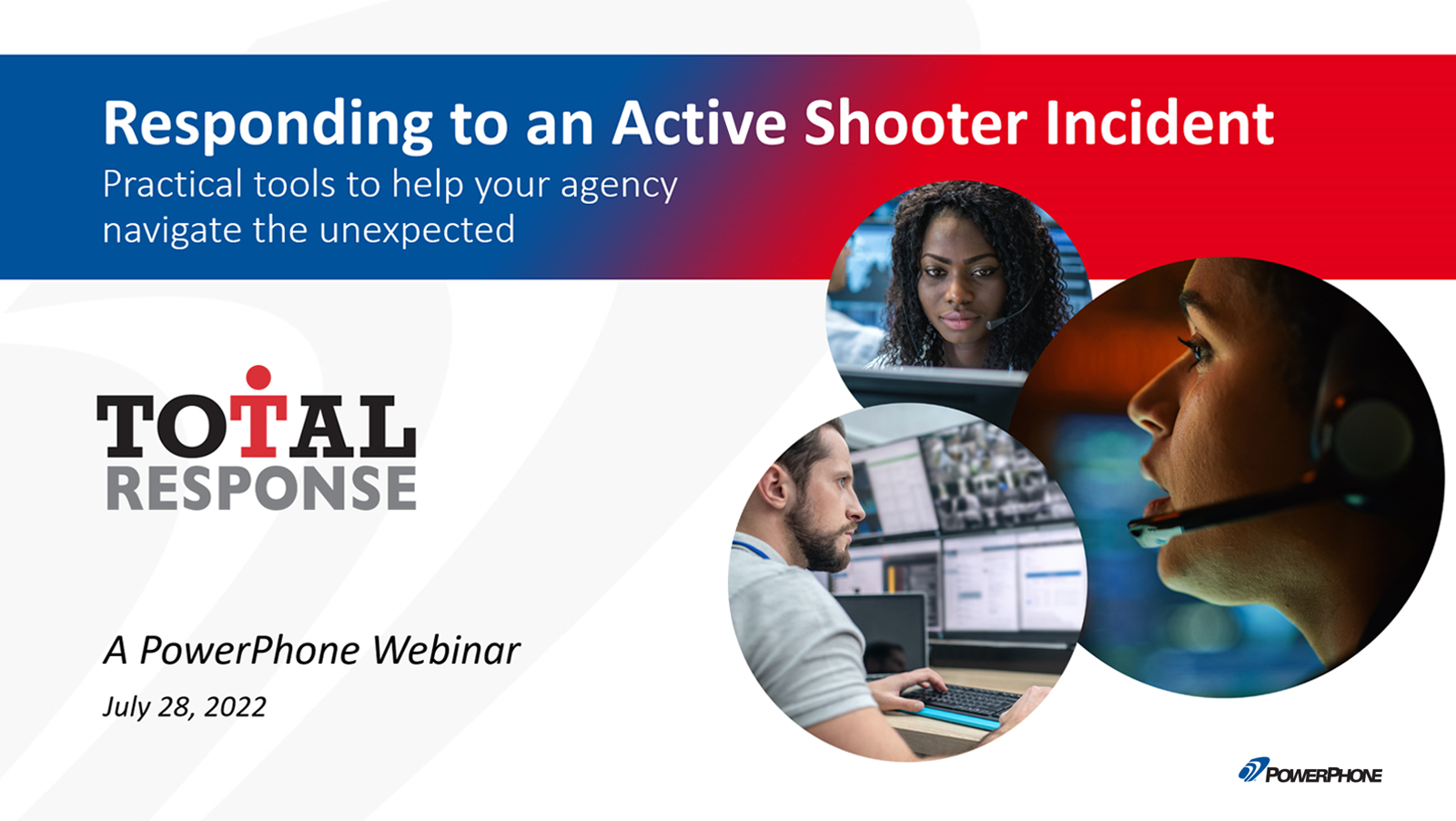 Responding to an Active Shooter Incident
Practical tools to help your agency navigate the unexpected

TOTAL
RESPONSE

A PowerPhone Webinar
July 28, 2022

POWERPHONE